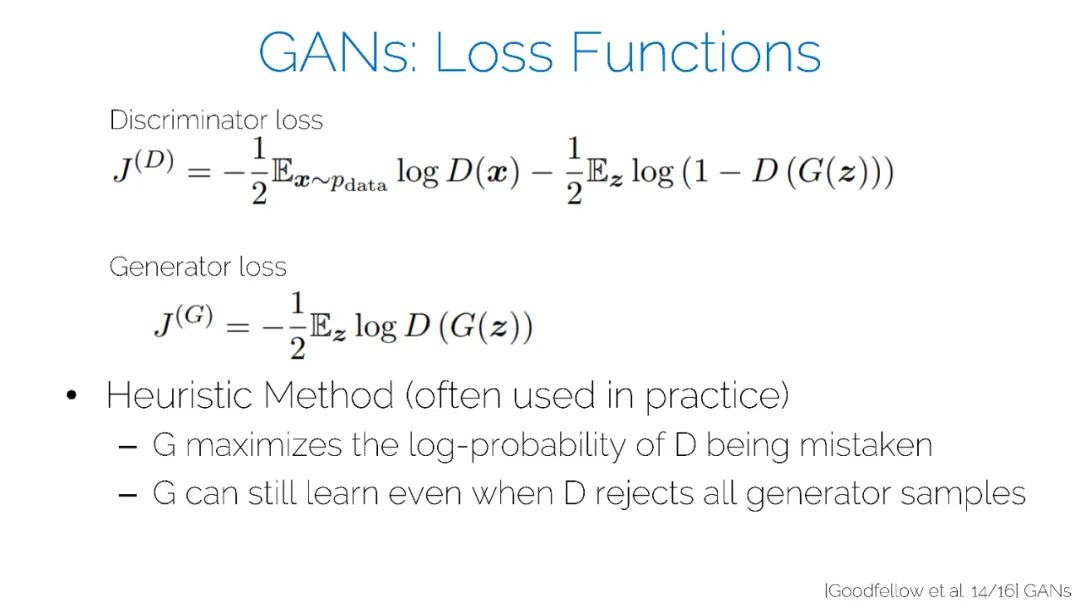 GANs: Loss Functions

Discriminator loss

$J^{(D)} = -\frac{1}{2}\mathbb{E}_{\boldsymbol{x}\sim p_{\text{data}}} \log D(\boldsymbol{x}) - \frac{1}{2}\mathbb{E}_{\boldsymbol{z}} \log\left(1 - D\left(G(\boldsymbol{z})\right)\right)$

Generator loss

$J^{(G)} = -\frac{1}{2}\mathbb{E}_{\boldsymbol{z}} \log D\left(G(\boldsymbol{z})\right)$

• Heuristic Method (often used in practice)
– G maximizes the log-probability of D being mistaken
– G can still learn even when D rejects all generator samples

[Goodfellow et al. 14/16] GANs